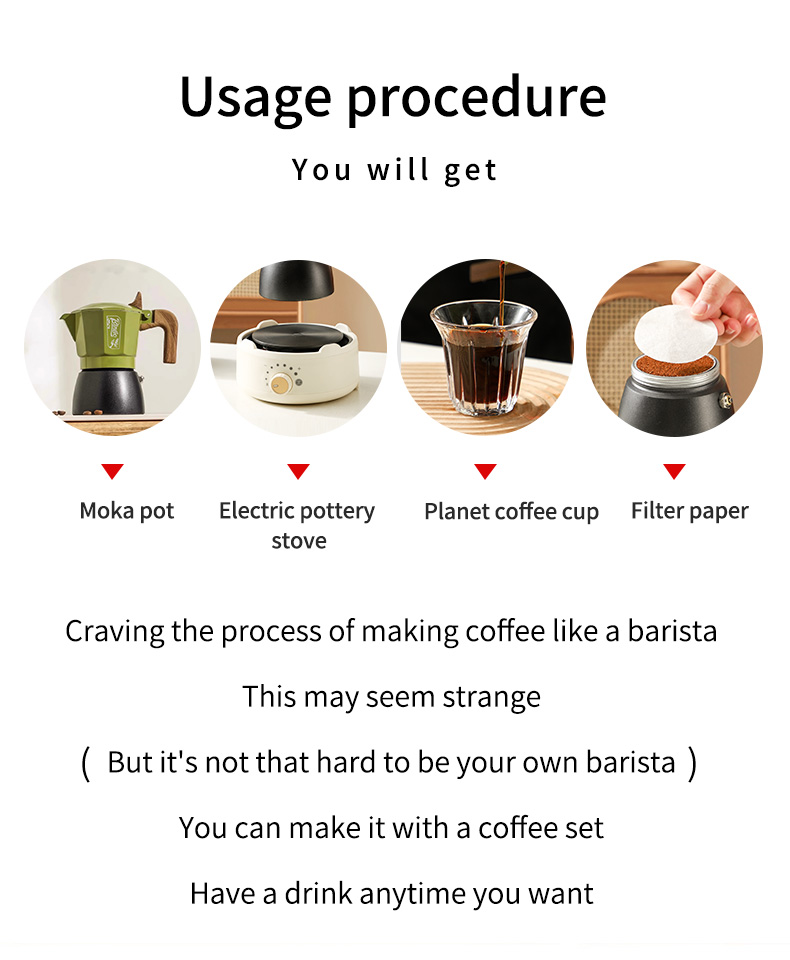 Usage procedure

You will get

Moka pot

Electric pottery stove

Planet coffee cup

Filter paper

Craving the process of making coffee like a barista

This may seem strange

( But it's not that hard to be your own barista )

You can make it with a coffee set

Have a drink anytime you want